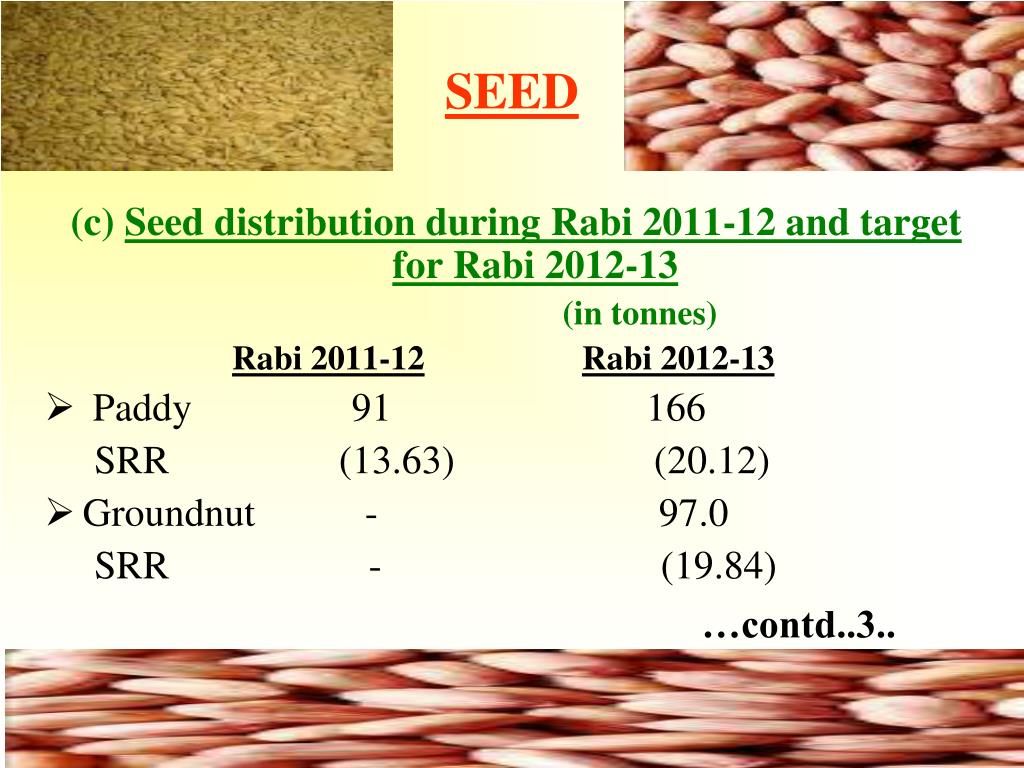 SEED

(c) Seed distribution during Rabi 2011-12 and target for Rabi 2012-13

(in tonnes)

| | Rabi 2011-12 | Rabi 2012-13 |
|---|---|---|
| ➢ Paddy | 91 | 166 |
| SRR | (13.63) | (20.12) |
| ➢ Groundnut | - | 97.0 |
| SRR | - | (19.84) |

…contd..3..